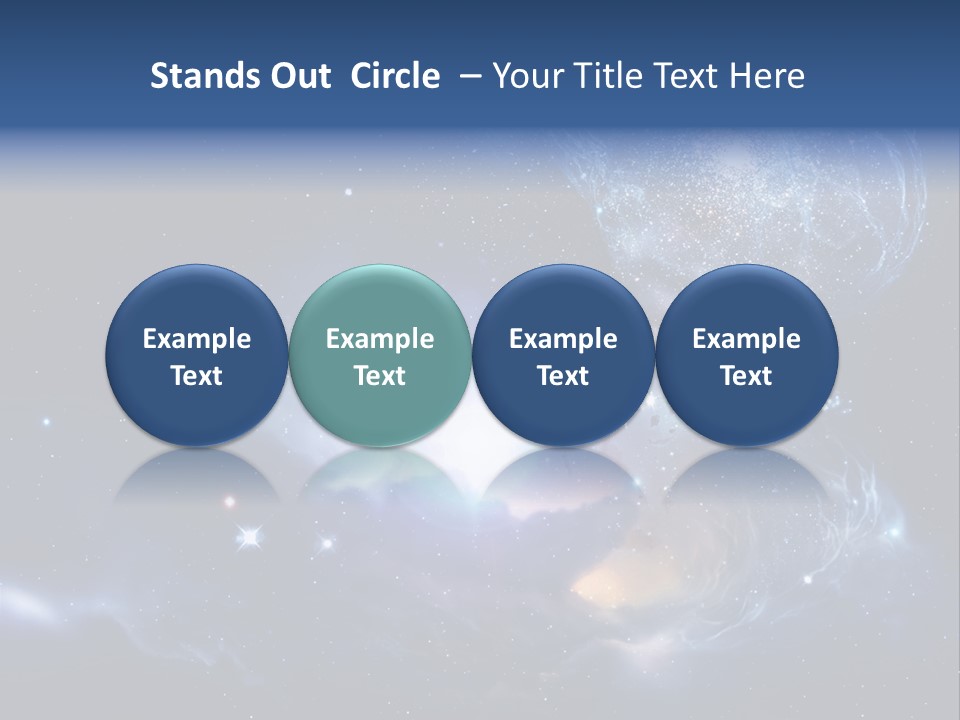 Stands Out Circle – Your Title Text Here

Example Text

Example Text

Example Text

Example Text